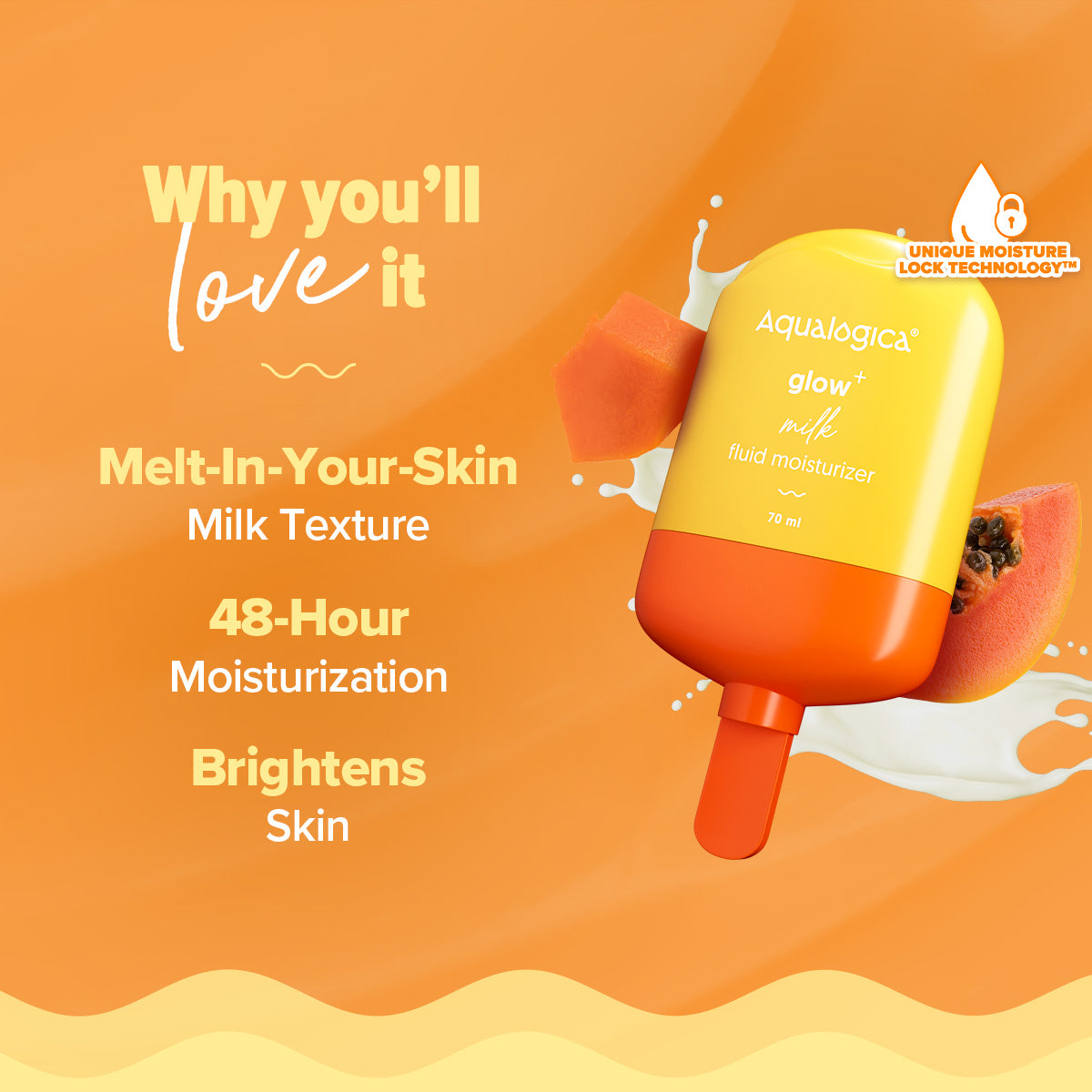 Why you'll love it

Melt-In-Your-Skin
Milk Texture

48-Hour
Moisturization

Brightens
Skin

UNIQUE MOISTURE LOCK TECHNOLOGY™

Aqualogica®
glow+
milk
fluid moisturizer
70 ml